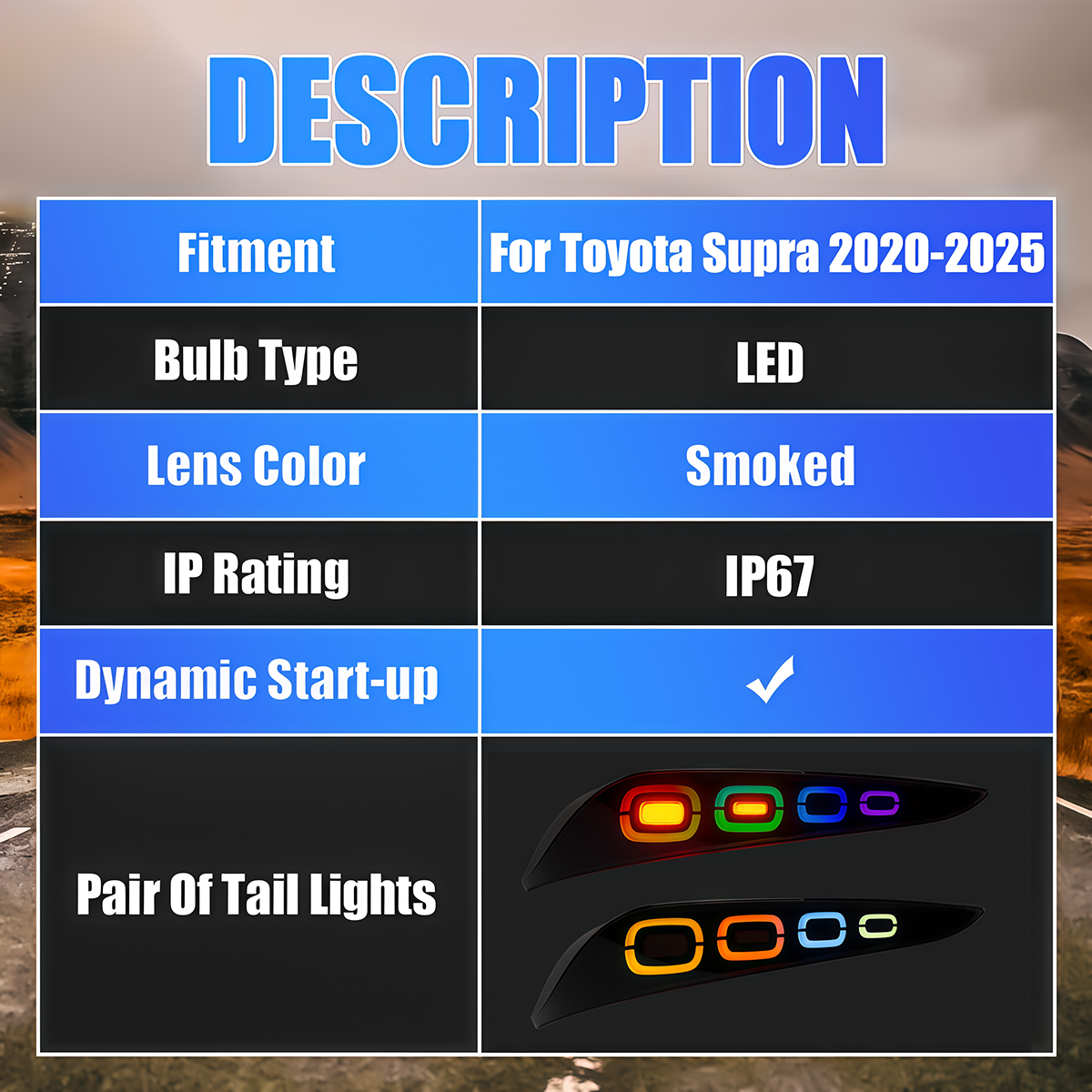 DESCRIPTION

| Fitment | For Toyota Supra 2020-2025 |
|---|---|
| Bulb Type | LED |
| Lens Color | Smoked |
| IP Rating | IP67 |
| Dynamic Start-up | ✓ |
| Pair Of Tail Lights | |